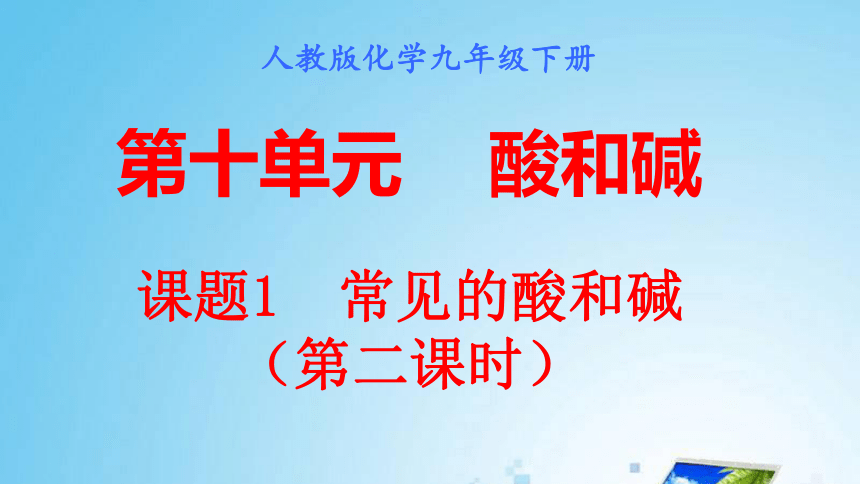 人教版化学九年级下册

第十单元　酸和碱

课题1　常见的酸和碱
（第二课时）